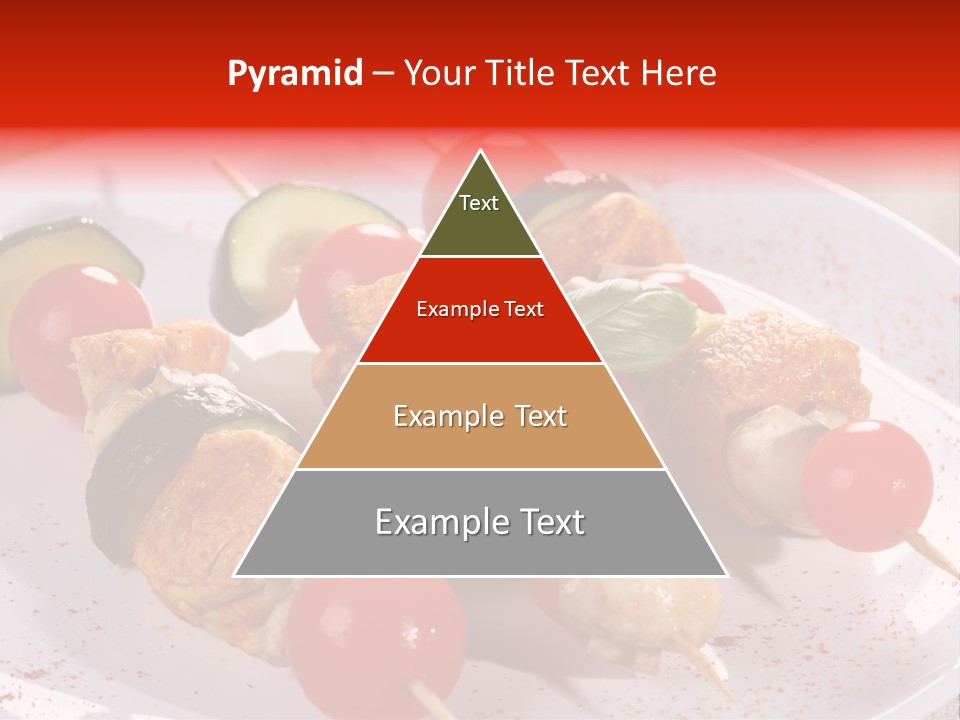 Pyramid – Your Title Text Here

Text

Example Text

Example Text

Example Text